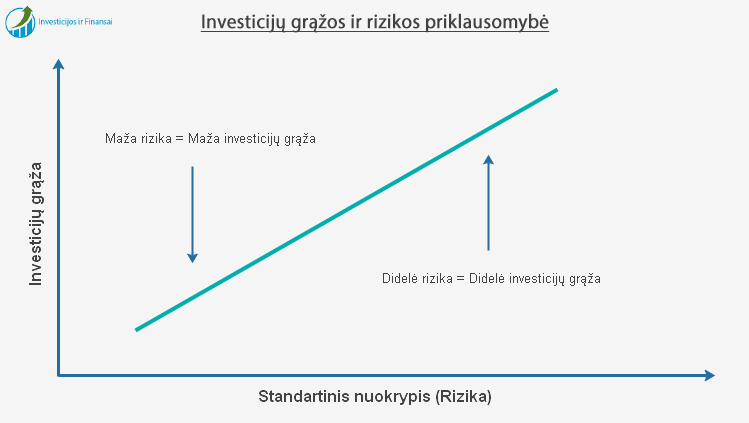 Investicijos ir Finansai

Investicijų grąžos ir rizikos priklausomybė

Investicijų grąža

Maža rizika = Maža investicijų grąža

Didelė rizika = Didelė investicijų grąža

Standartinis nuokrypis (Rizika)